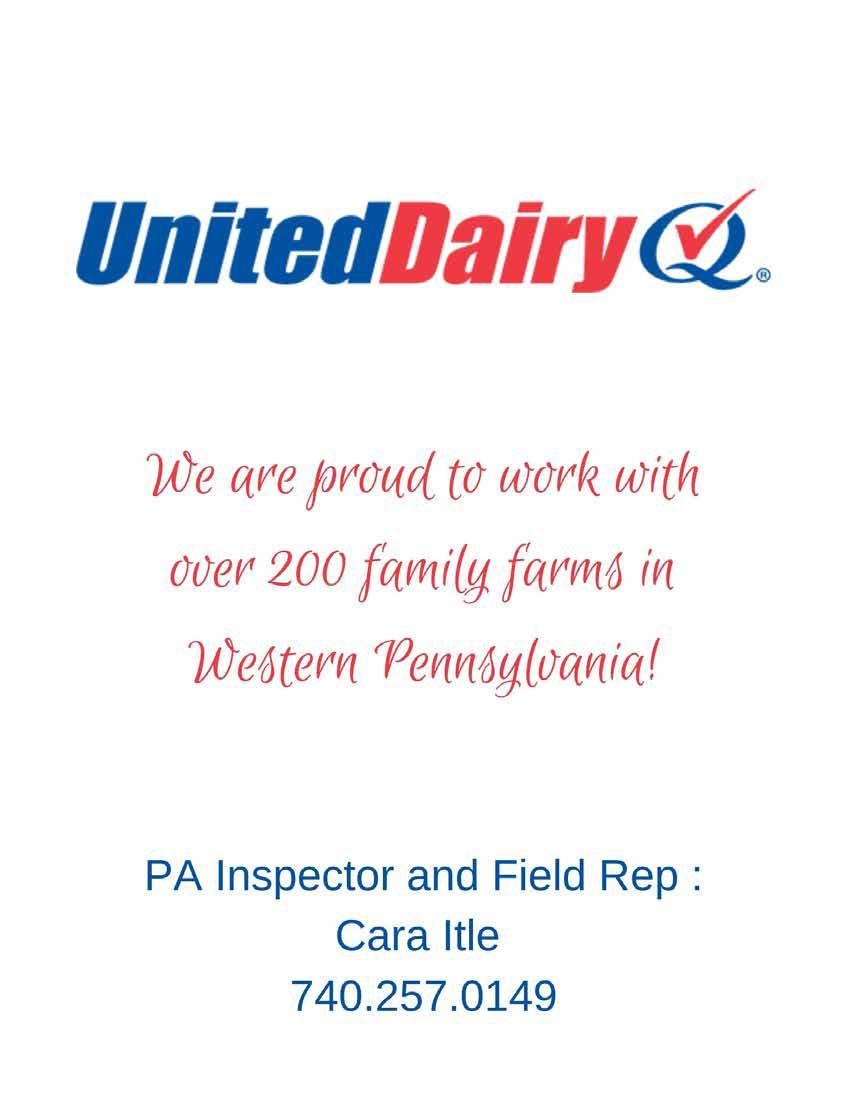 UnitedDairy Q®

We are proud to work with over 200 family farms in Western Pennsylvania!

PA Inspector and Field Rep :
Cara Itle
740.257.0149